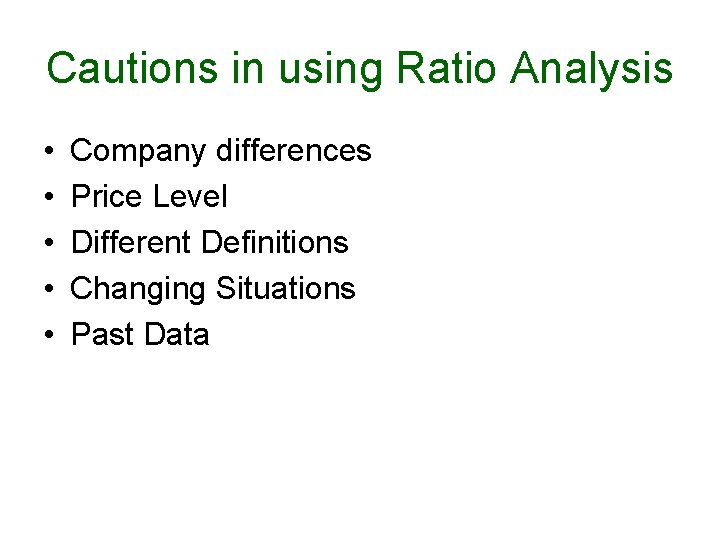 Cautions in using Ratio Analysis

• Company differences
• Price Level
• Different Definitions
• Changing Situations
• Past Data